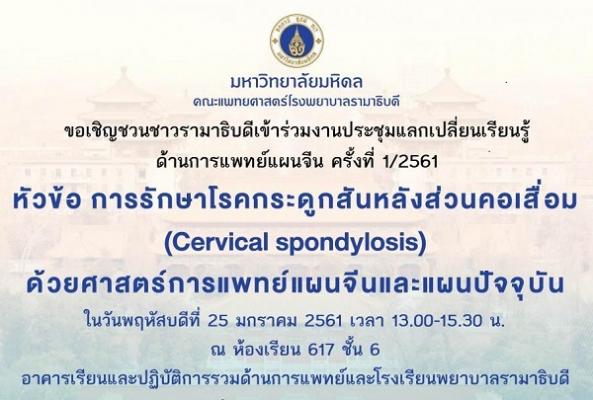 มหาวิทยาลัยมหิดล
คณะแพทยศาสตร์โรงพยาบาลรามาธิบดี

ขอเชิญชวนชาวรามาธิบดีเข้าร่วมงานประชุมแลกเปลี่ยนเรียนรู้
ด้านการแพทย์แผนจีน ครั้งที่ 1/2561

หัวข้อ การรักษาโรคกระดูกสันหลังส่วนคอเสื่อม
(Cervical spondylosis)
ด้วยศาสตร์การแพทย์แผนจีนและแผนปัจจุบัน

ในวันพฤหัสบดีที่ 25 มกราคม 2561 เวลา 13.00-15.30 น.
ณ ห้องเรียน 617 ชั้น 6
อาคารเรียนและปฏิบัติการรวมด้านการแพทย์และโรงเรียนพยาบาลรามาธิบดี